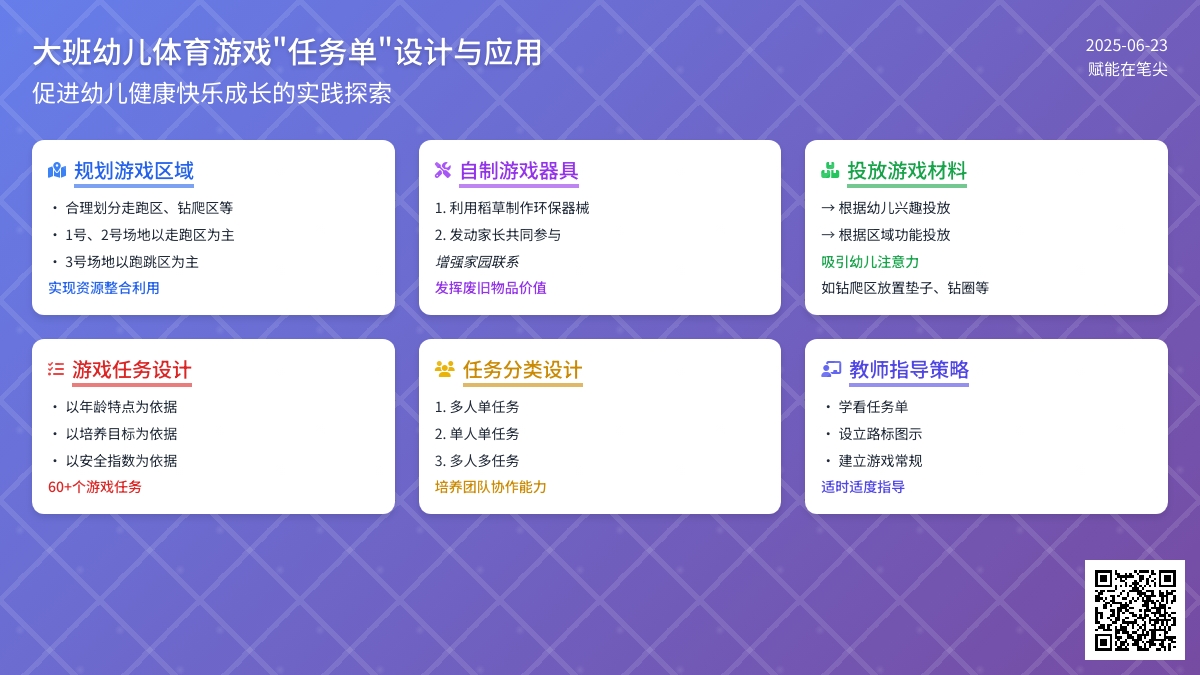 大班幼儿体育游戏"任务单"设计与应用
促进幼儿健康快乐成长的实践探索

2025-06-23
赋能在笔尖

规划游戏区域
· 合理划分走跑区、钻爬区等
· 1号、2号场地以走跑区为主
· 3号场地以跑跳区为主
实现资源整合利用

自制游戏器具
1. 利用稻草制作环保器械
2. 发动家长共同参与
增强家园联系
发挥废旧物品价值

投放游戏材料
→ 根据幼儿兴趣投放
→ 根据区域功能投放
吸引幼儿注意力
如钻爬区放置垫子、钻圈等

游戏任务设计
· 以年龄特点为依据
· 以培养目标为依据
· 以安全指数为依据
60+个游戏任务

任务分类设计
1. 多人单任务
2. 单人单任务
3. 多人多任务
培养团队协作能力

教师指导策略
· 学看任务单
· 设立路标图示
· 建立游戏常规
适时适度指导